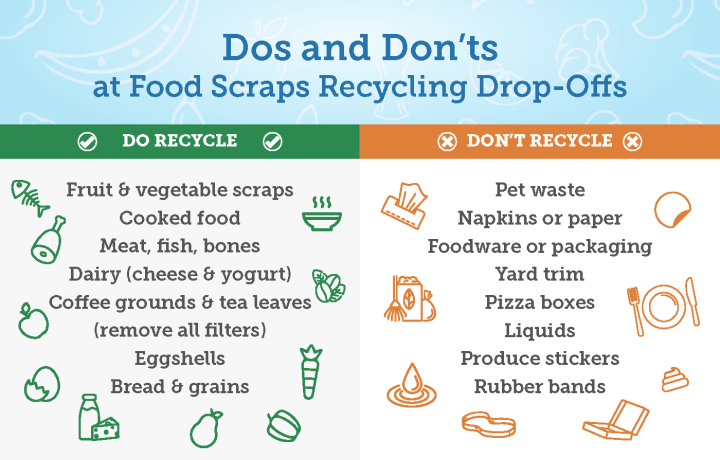 Dos and Don'ts
at Food Scraps Recycling Drop-Offs

DO RECYCLE

Fruit & vegetable scraps
Cooked food
Meat, fish, bones
Dairy (cheese & yogurt)
Coffee grounds & tea leaves
(remove all filters)
Eggshells
Bread & grains

DON'T RECYCLE

Pet waste
Napkins or paper
Foodware or packaging
Yard trim
Pizza boxes
Liquids
Produce stickers
Rubber bands